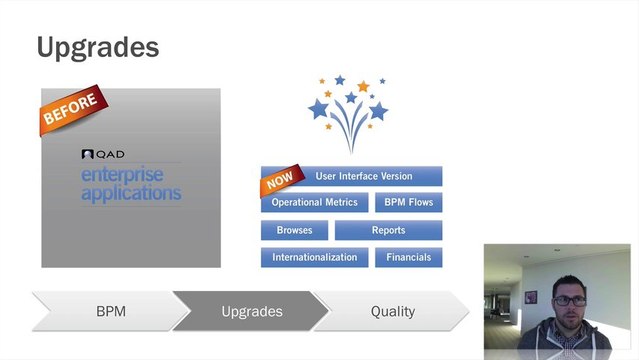 Upgrades

BEFORE

QAD
enterprise applications

NOW

User Interface Version

Operational Metrics

BPM Flows

Browses

Reports

Internationalization

Financials

BPM

Upgrades

Quality